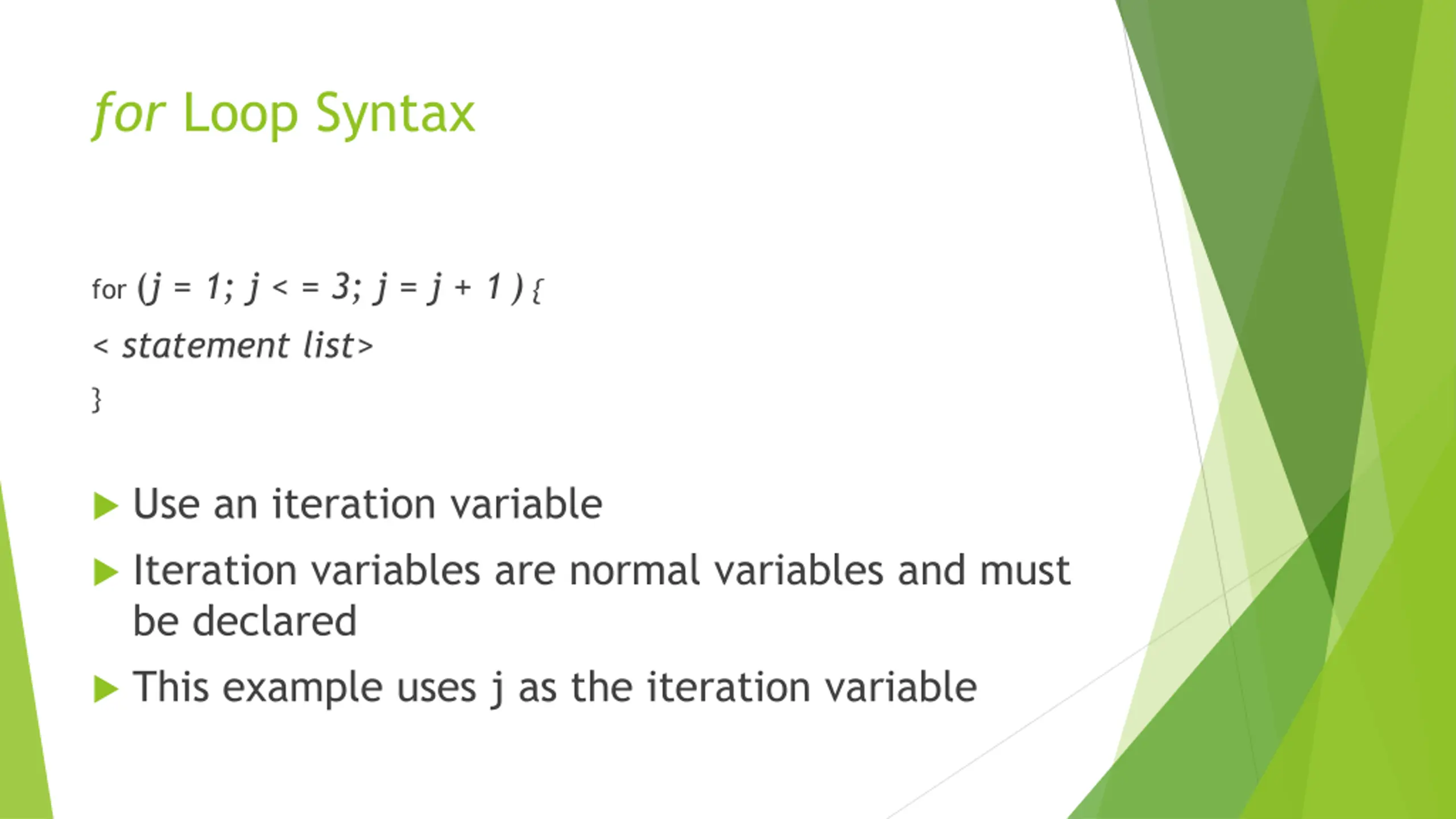 for Loop Syntax

for (j = 1; j < = 3; j = j + 1 ) {
< statement list>
}

Use an iteration variable
Iteration variables are normal variables and must be declared
This example uses j as the iteration variable